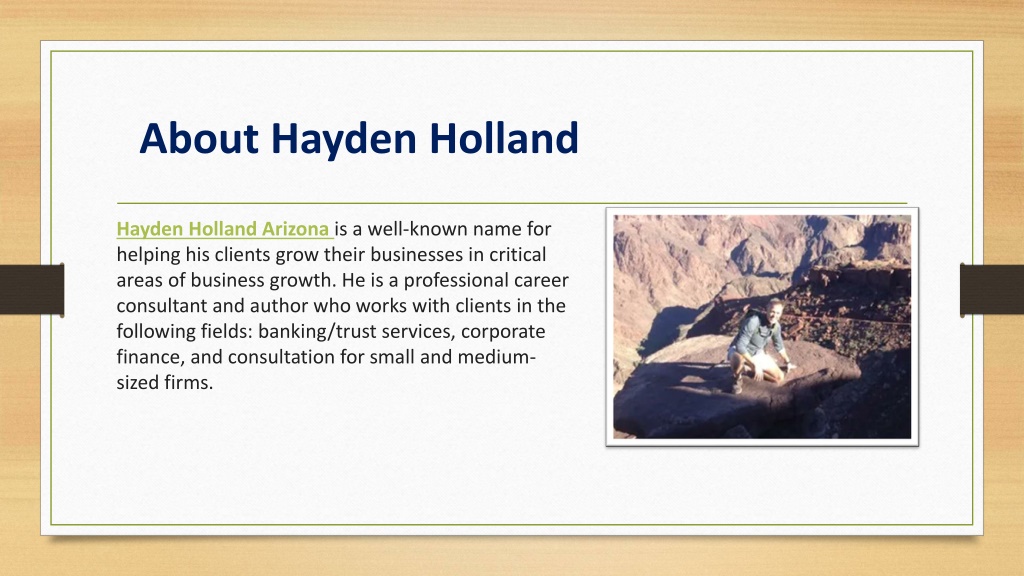 About Hayden Holland

Hayden Holland Arizona is a well-known name for helping his clients grow their businesses in critical areas of business growth. He is a professional career consultant and author who works with clients in the following fields: banking/trust services, corporate finance, and consultation for small and medium-sized firms.